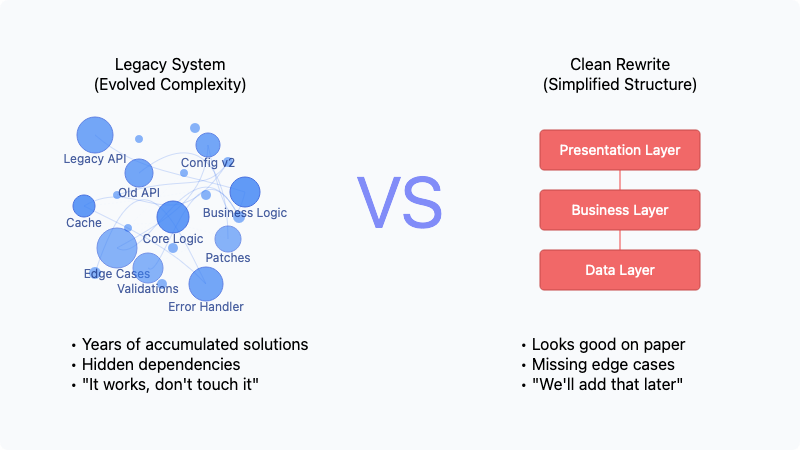 Legacy System
(Evolved Complexity)

Legacy API
Config v2
Old API
Business Logic
Cache
Core Logic
Patches
Edge Cases
Validations
Error Handler

• Years of accumulated solutions
• Hidden dependencies
• "It works, don't touch it"

VS

Clean Rewrite
(Simplified Structure)

Presentation Layer
Business Layer
Data Layer

• Looks good on paper
• Missing edge cases
• "We'll add that later"